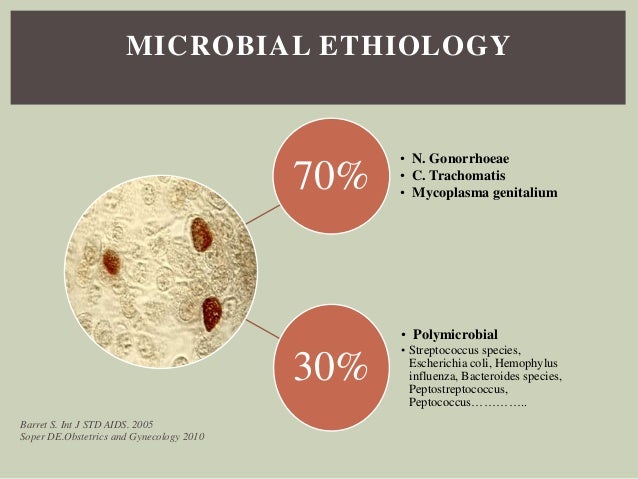 MICROBIAL ETHIOLOGY

70%

• N. Gonorrhoeae
• C. Trachomatis
• Mycoplasma genitalium

30%

• Polymicrobial
• Streptococcus species, Escherichia coli, Hemophylus influenza, Bacteroides species, Peptostreptococcus, Peptococcus…………..

Barret S. Int J STD AIDS, 2005
Soper DE.Obstetrics and Gynecology 2010